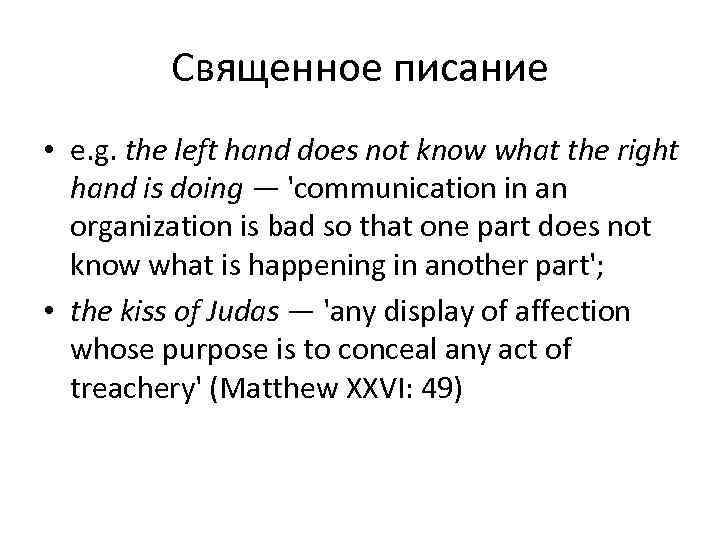 Священное писание

• e.g. the left hand does not know what the right hand is doing — 'communication in an organization is bad so that one part does not know what is happening in another part';
• the kiss of Judas — 'any display of affection whose purpose is to conceal any act of treachery' (Matthew XXVI: 49)